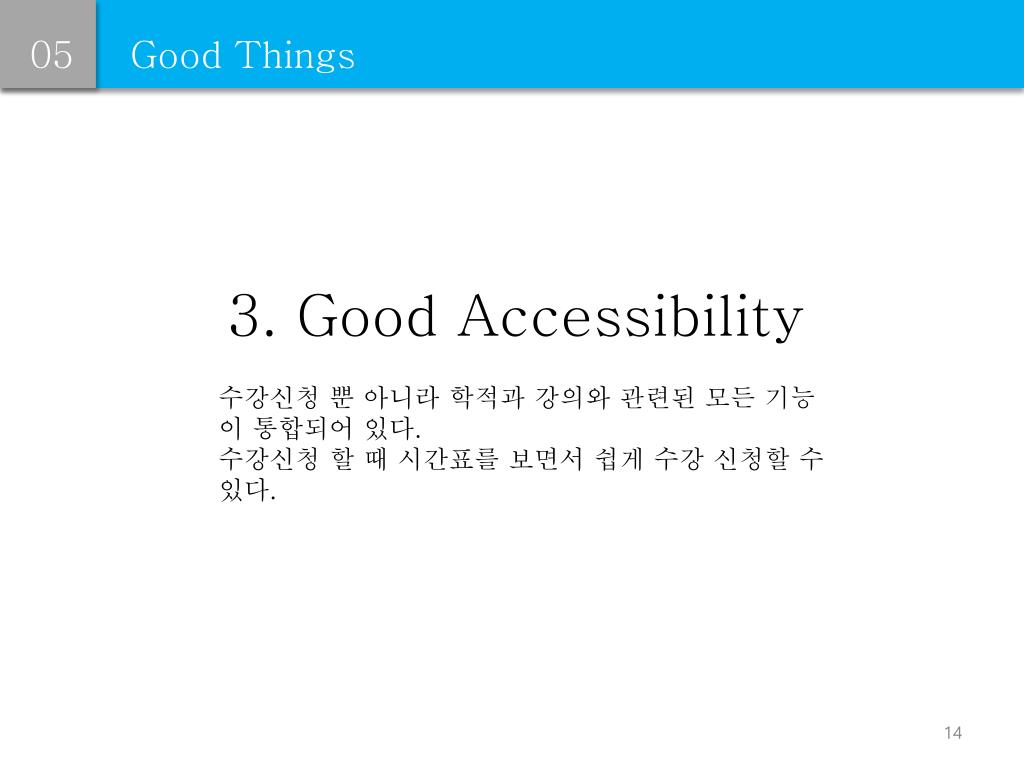 05 Good Things

3. Good Accessibility

수강신청 뿐 아니라 학적과 강의와 관련된 모든 기능이 통합되어 있다.
수강신청 할 때 시간표를 보면서 쉽게 수강 신청할 수 있다.

14